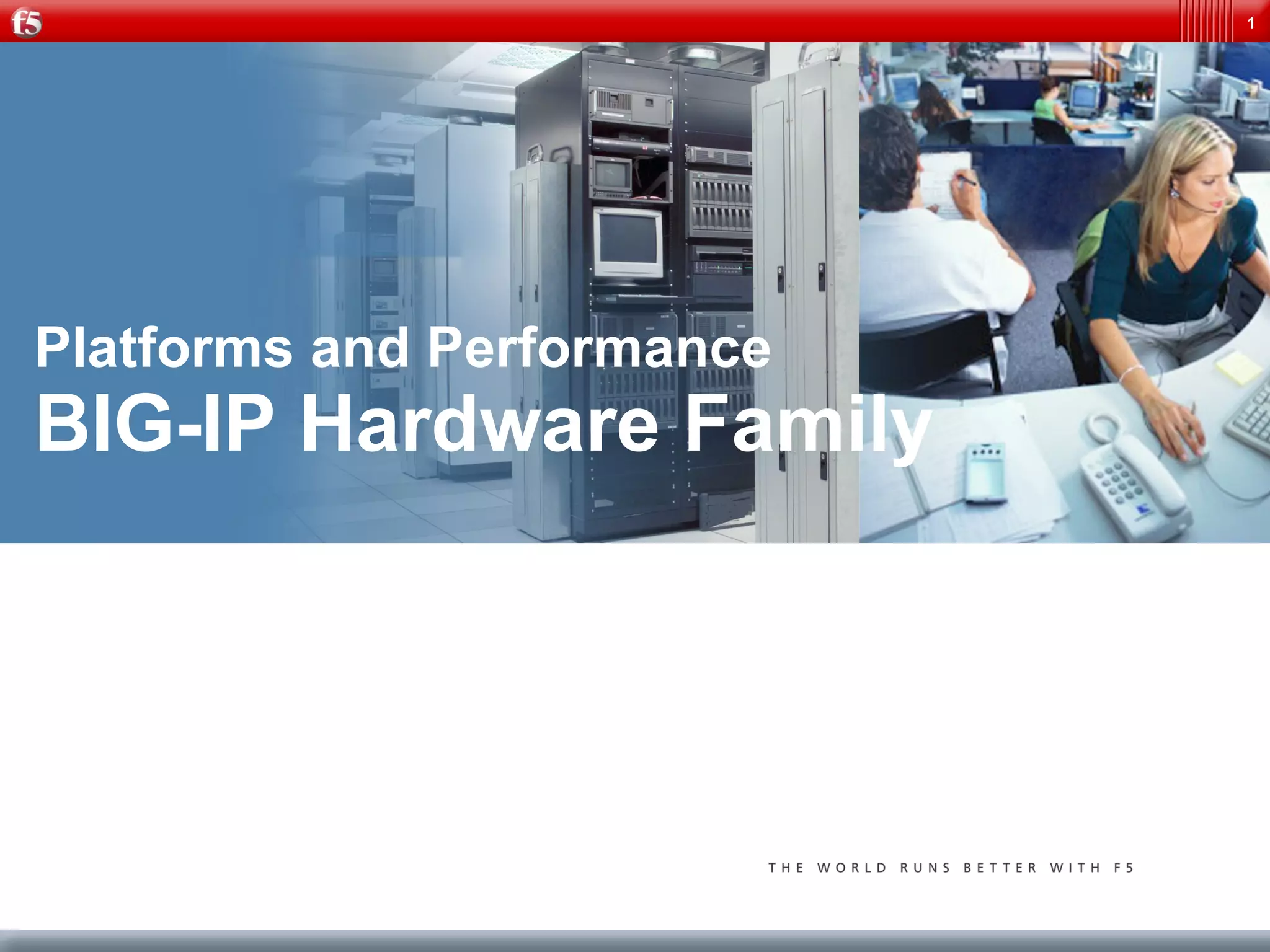 f5

1

Platforms and Performance
BIG-IP Hardware Family

THE WORLD RUNS BETTER WITH F5